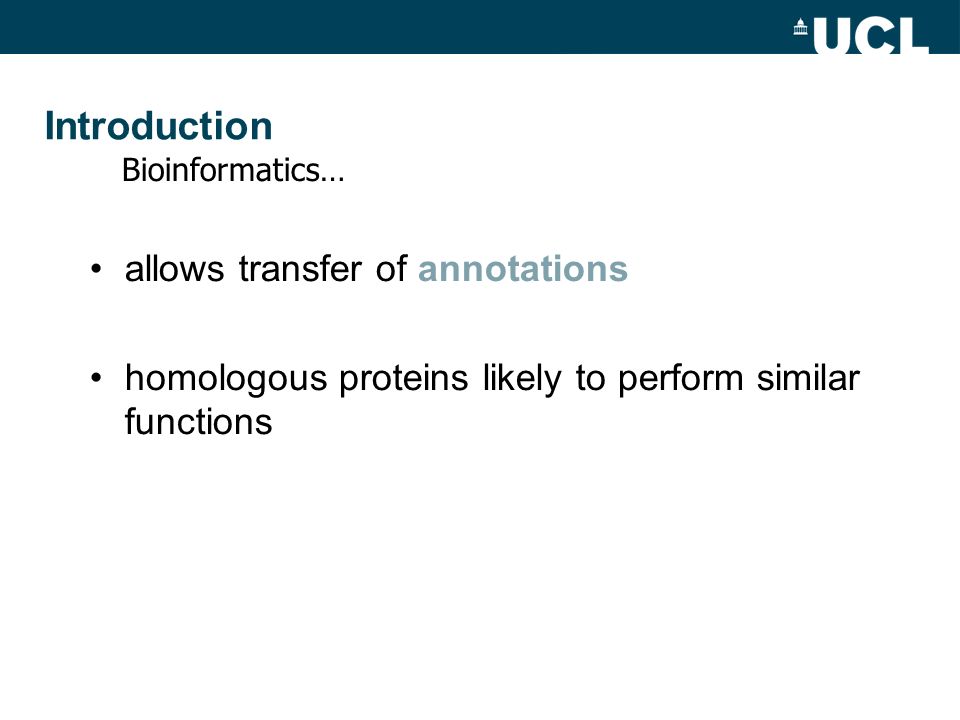 UCL

Introduction
Bioinformatics…

• allows transfer of annotations

• homologous proteins likely to perform similar functions